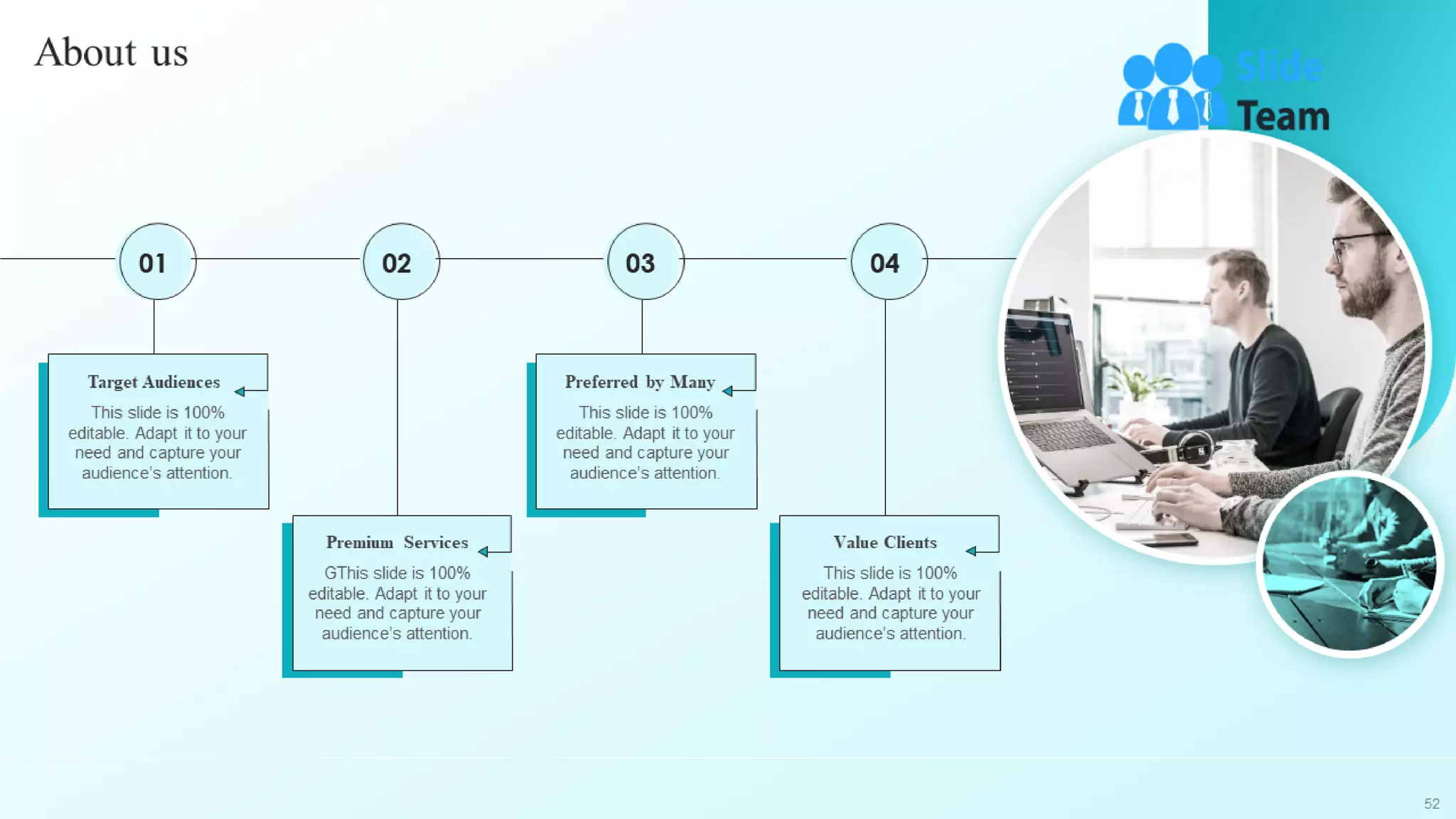 About us

Slide Team

01

02

03

04

Target Audiences

This slide is 100% editable. Adapt it to your need and capture your audience's attention.

Premium Services

GThis slide is 100% editable. Adapt it to your need and capture your audience's attention.

Preferred by Many

This slide is 100% editable. Adapt it to your need and capture your audience's attention.

Value Clients

This slide is 100% editable. Adapt it to your need and capture your audience's attention.

52